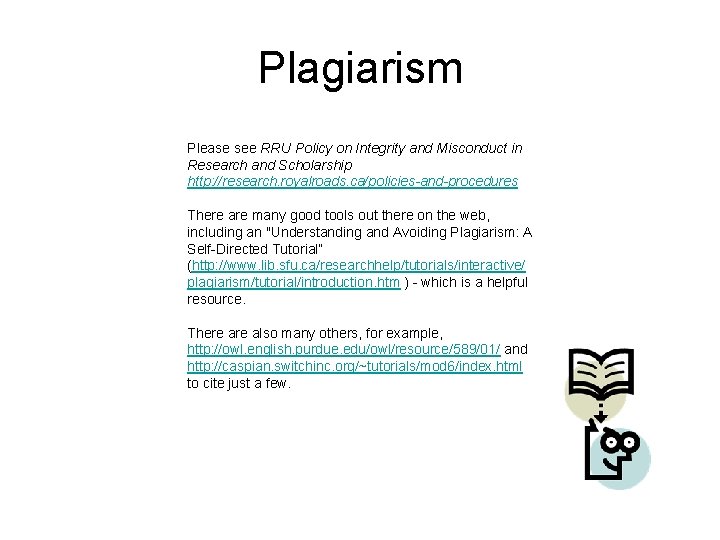 Plagiarism

Please see RRU Policy on Integrity and Misconduct in Research and Scholarship http://research.royalroads.ca/policies-and-procedures

There are many good tools out there on the web, including an "Understanding and Avoiding Plagiarism: A Self-Directed Tutorial" (http://www.lib.sfu.ca/researchhelp/tutorials/interactive/plagiarism/tutorial/introduction.htm ) - which is a helpful resource.

There are also many others, for example, http://owl.english.purdue.edu/owl/resource/589/01/ and http://caspian.switchinc.org/~tutorials/mod6/index.html to cite just a few.